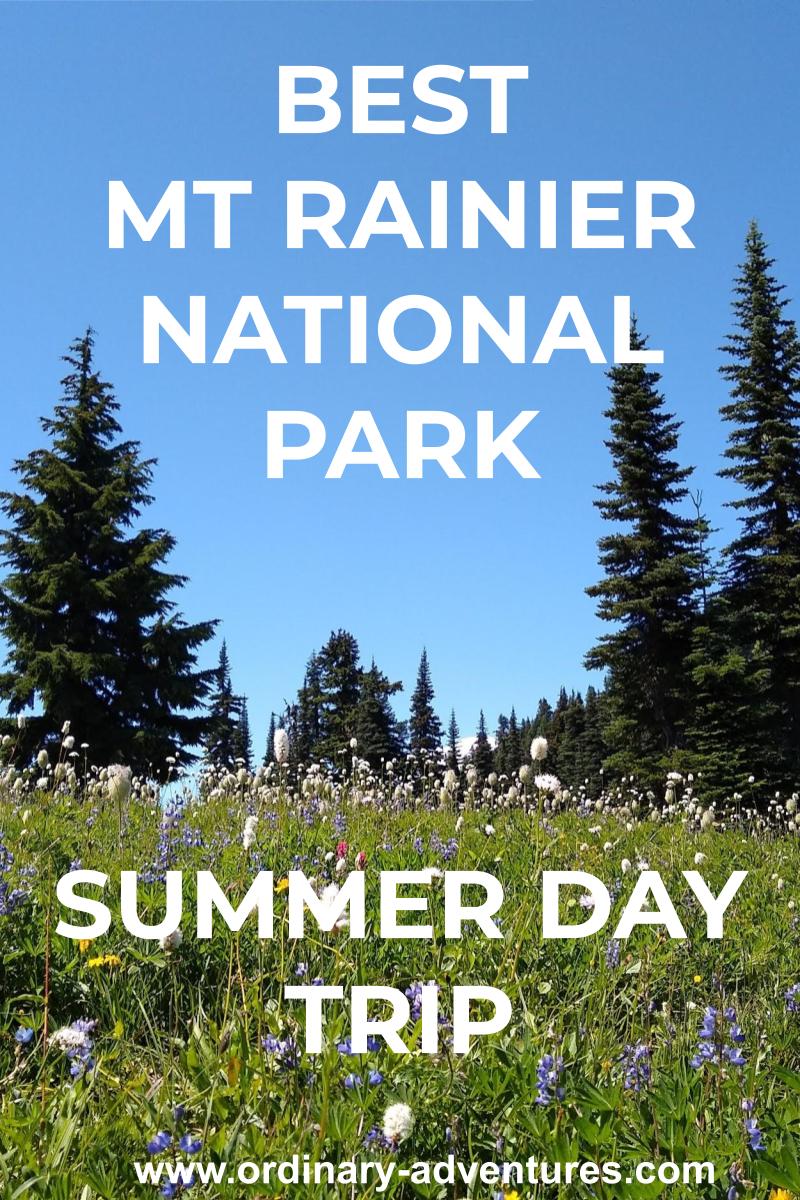 BEST
MT RAINIER
NATIONAL
PARK

SUMMER DAY
TRIP

www.ordinary-adventures.com